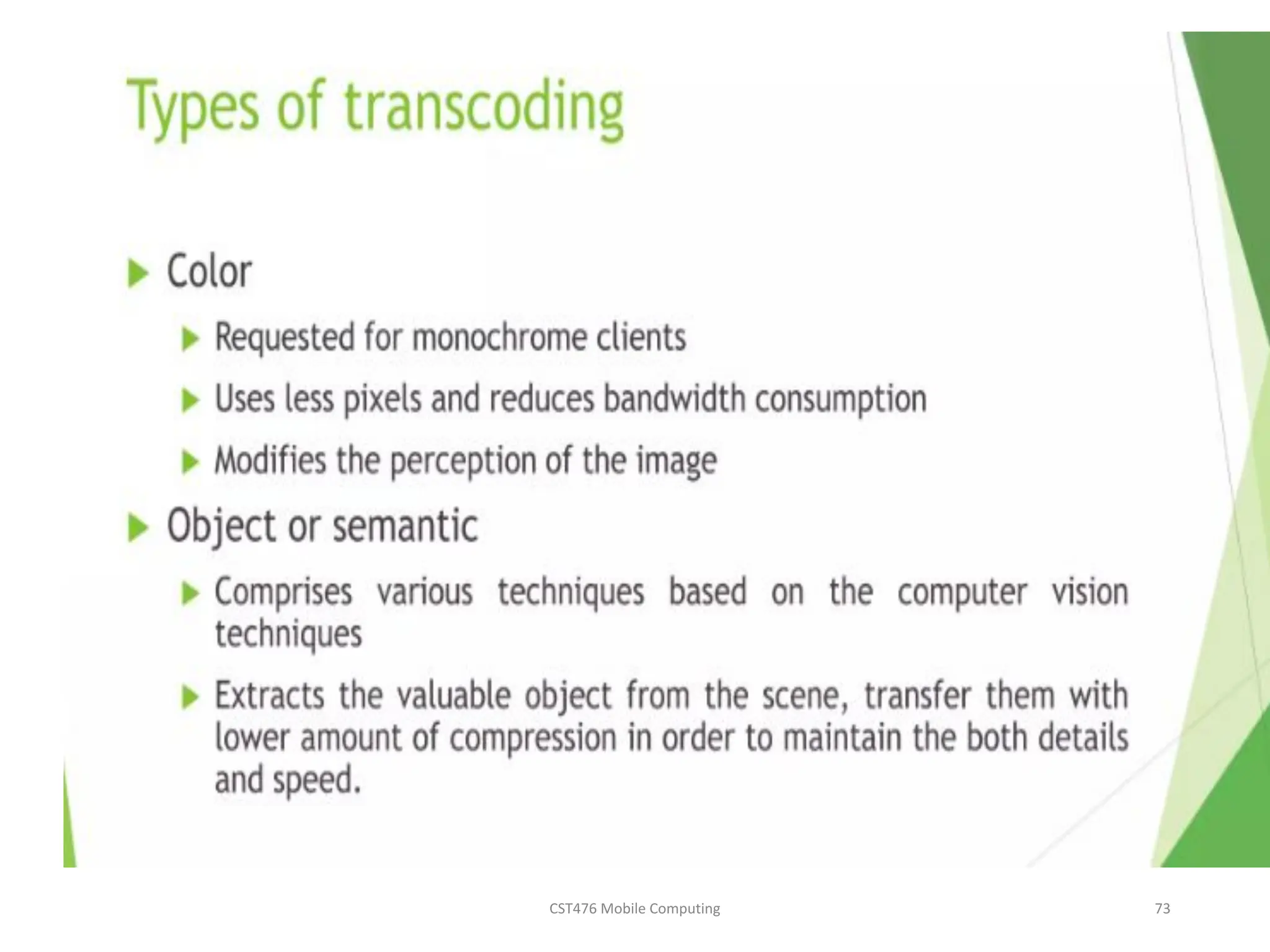 Types of transcoding

Color

Requested for monochrome clients

Uses less pixels and reduces bandwidth consumption

Modifies the perception of the image

Object or semantic

Comprises various techniques based on the computer vision techniques

Extracts the valuable object from the scene, transfer them with lower amount of compression in order to maintain the both details and speed.

CST476 Mobile Computing

73